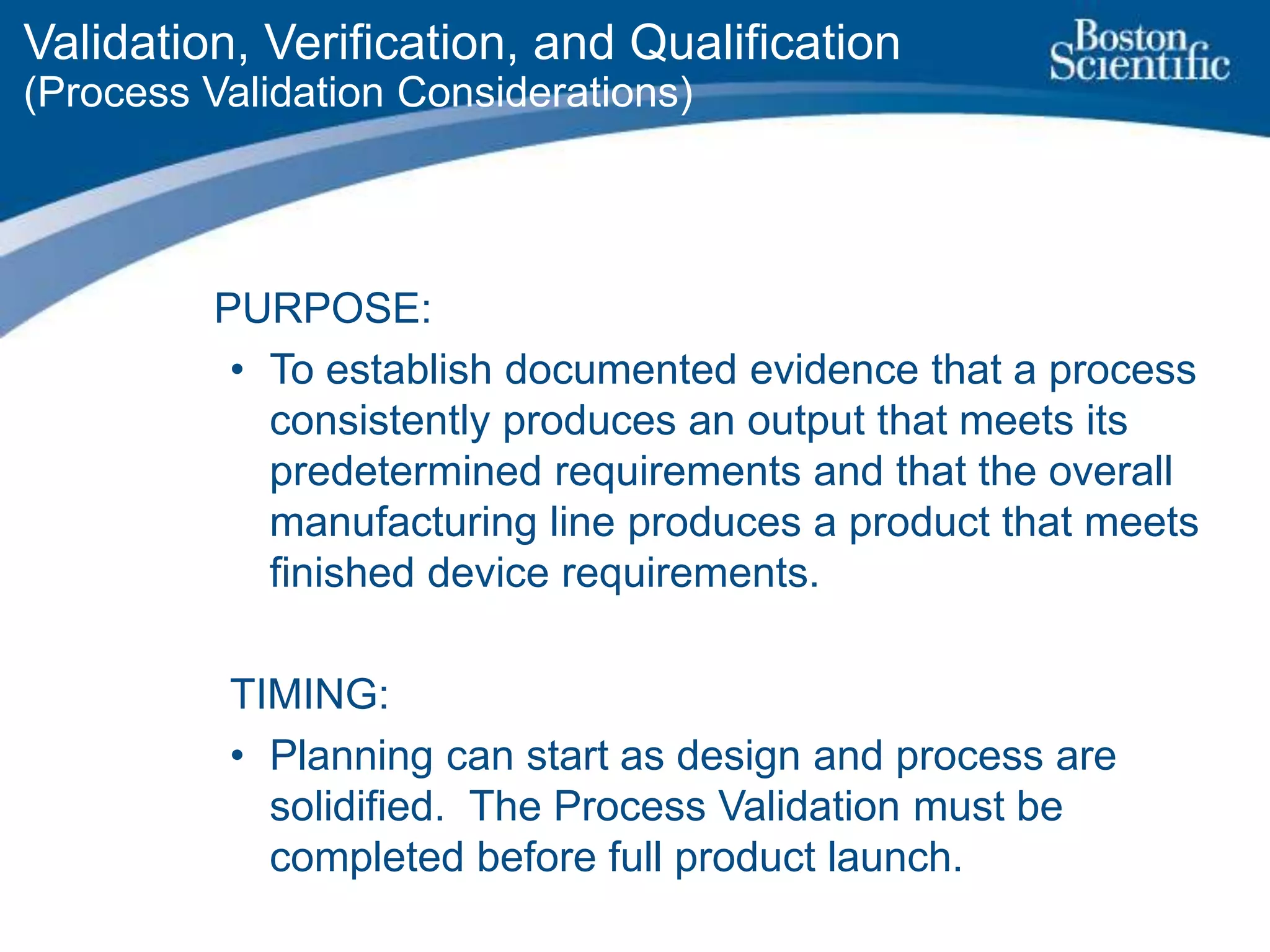 Validation, Verification, and Qualification
(Process Validation Considerations)

Boston Scientific

PURPOSE:

• To establish documented evidence that a process consistently produces an output that meets its predetermined requirements and that the overall manufacturing line produces a product that meets finished device requirements.

TIMING:

• Planning can start as design and process are solidified. The Process Validation must be completed before full product launch.